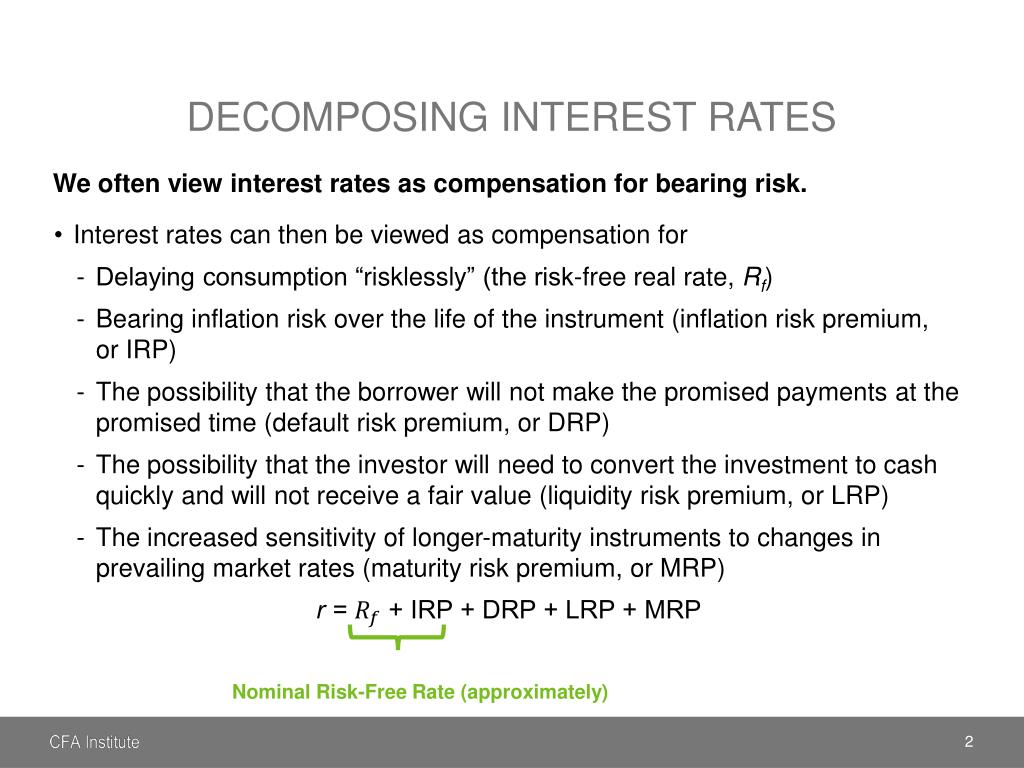 DECOMPOSING INTEREST RATES

We often view interest rates as compensation for bearing risk.

• Interest rates can then be viewed as compensation for

- Delaying consumption “risklessly” (the risk-free real rate, $R_f$)

- Bearing inflation risk over the life of the instrument (inflation risk premium, or IRP)

- The possibility that the borrower will not make the promised payments at the promised time (default risk premium, or DRP)

- The possibility that the investor will need to convert the investment to cash quickly and will not receive a fair value (liquidity risk premium, or LRP)

- The increased sensitivity of longer-maturity instruments to changes in prevailing market rates (maturity risk premium, or MRP)

$r = R_f$ + IRP + DRP + LRP + MRP

Nominal Risk-Free Rate (approximately)

CFA Institute

2